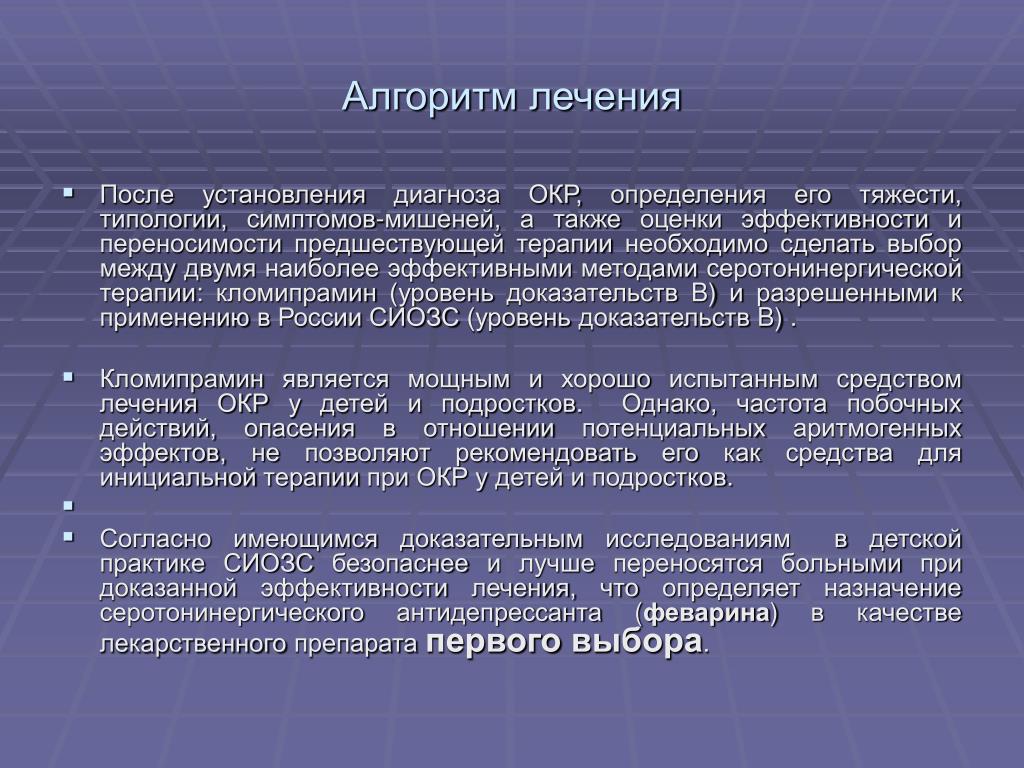 Алгоритм лечения

▪ После установления диагноза ОКР, определения его тяжести, типологии, симптомов-мишеней, а также оценки эффективности и переносимости предшествующей терапии необходимо сделать выбор между двумя наиболее эффективными методами серотонинергической терапии: кломипрамин (уровень доказательств В) и разрешенными к применению в России СИОЗС (уровень доказательств В) .

▪ Кломипрамин является мощным и хорошо испытанным средством лечения ОКР у детей и подростков. Однако, частота побочных действий, опасения в отношении потенциальных аритмогенных эффектов, не позволяют рекомендовать его как средства для инициальной терапии при ОКР у детей и подростков.

▪

▪ Согласно имеющимся доказательным исследованиям в детской практике СИОЗС безопаснее и лучше переносятся больными при доказанной эффективности лечения, что определяет назначение серотонинергического антидепрессанта (феварина) в качестве лекарственного препарата первого выбора.